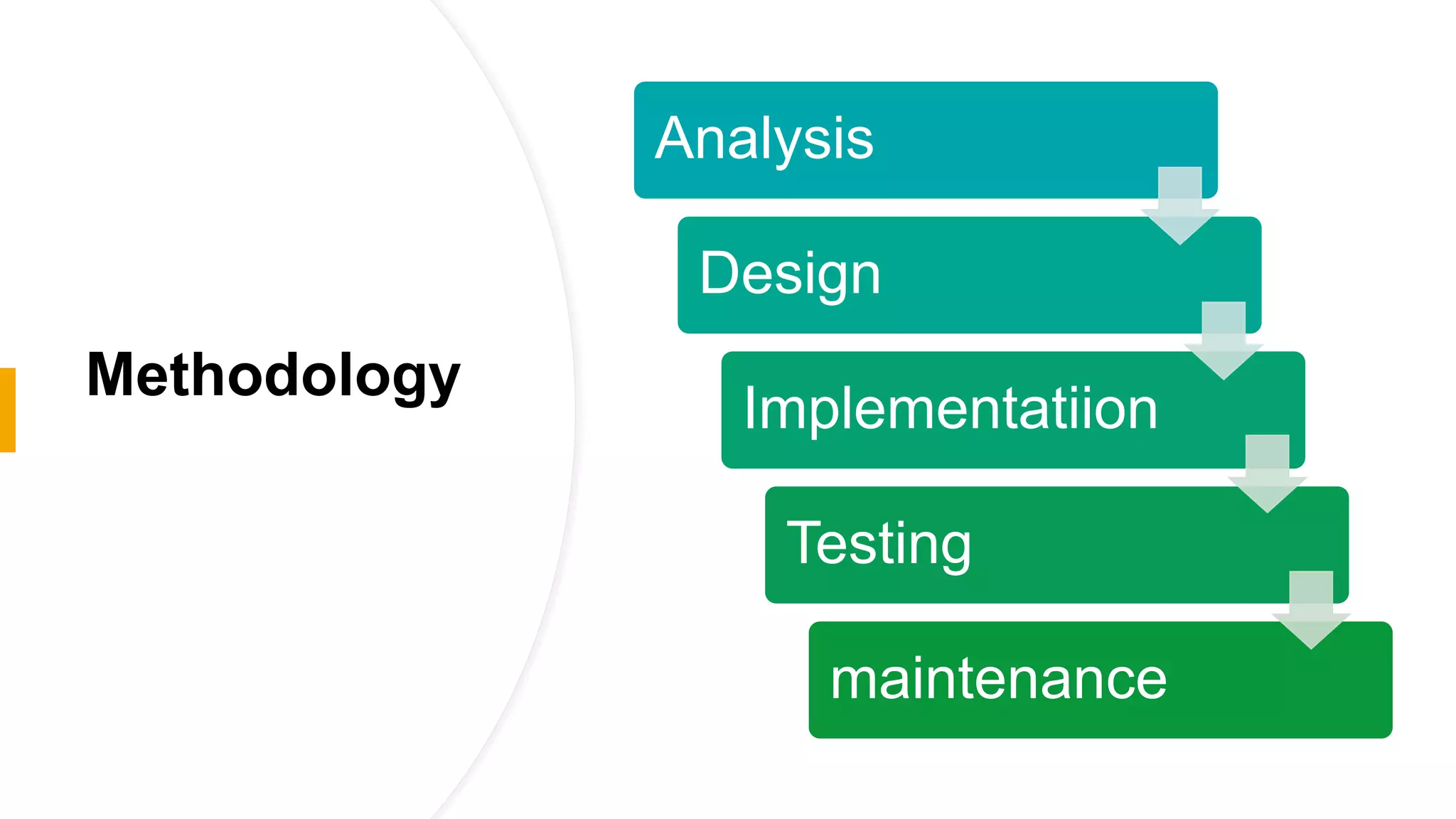 Methodology

Analysis

Design

Implementatiion

Testing

maintenance